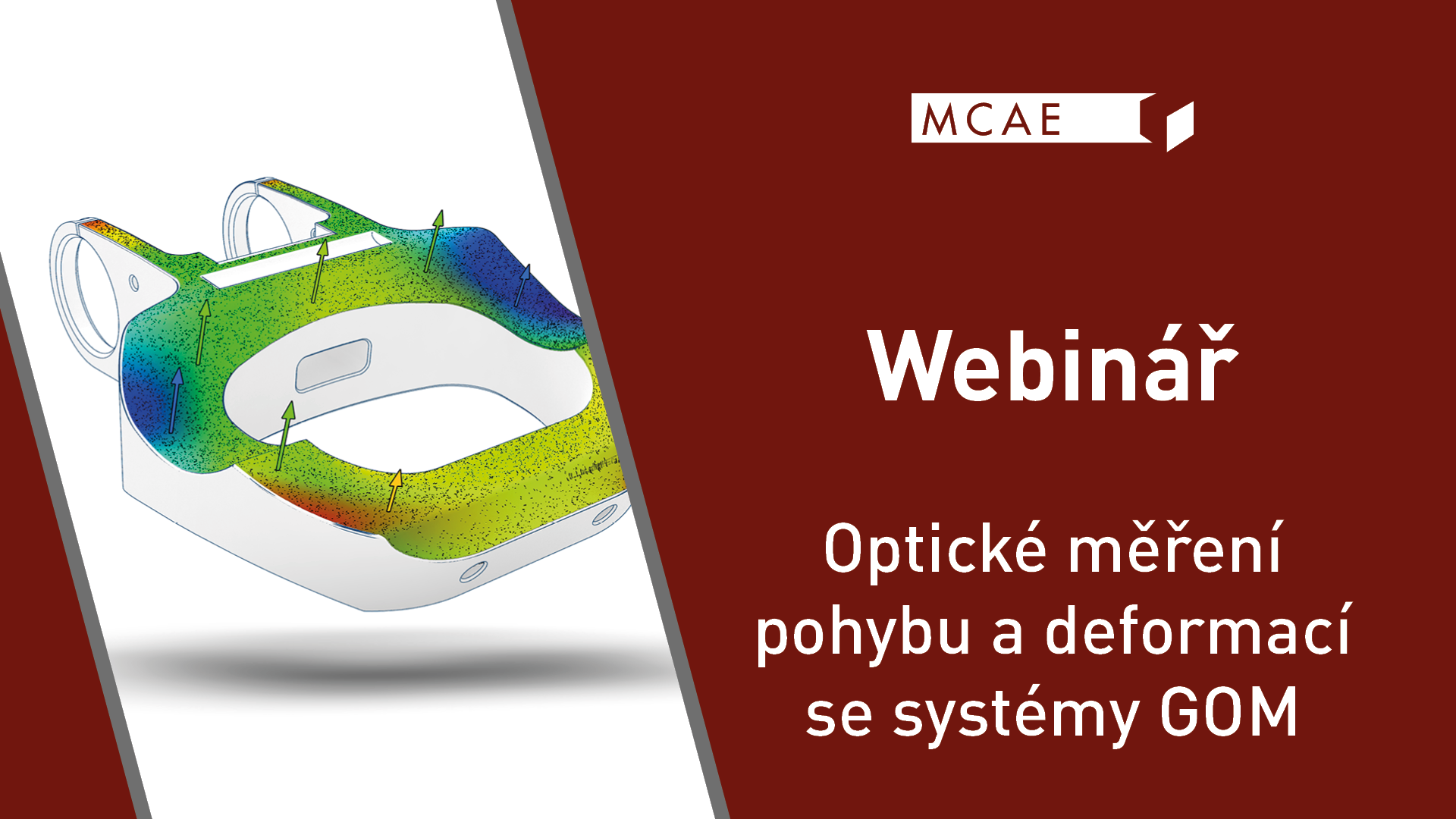 MCAE

Webinář

Optické měření pohybu a deformací se systémy GOM